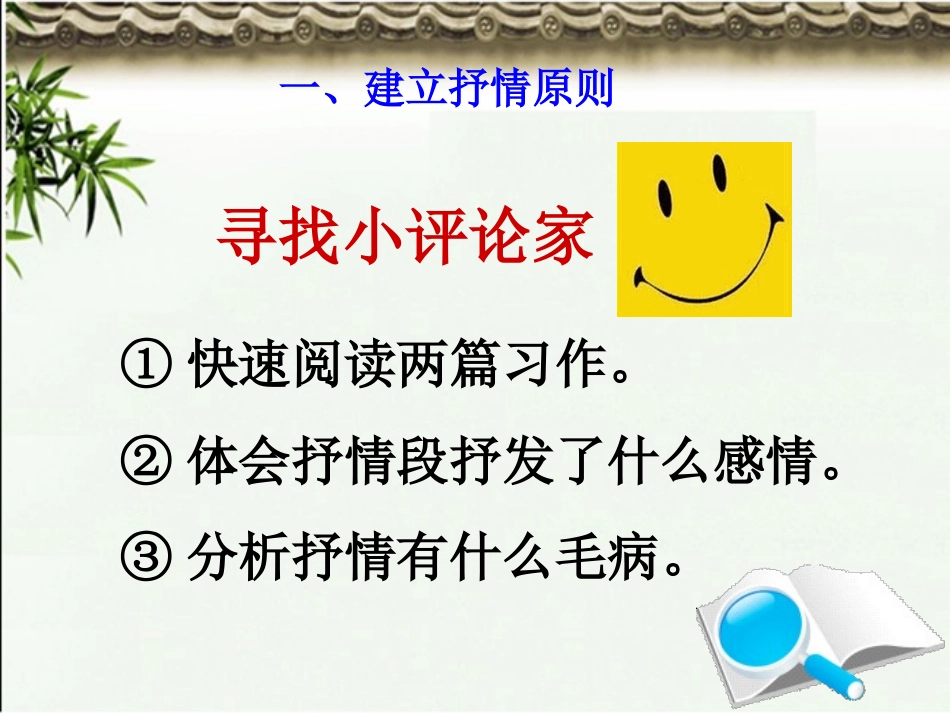 一、建立抒情原则

寻找小评论家

① 快速阅读两篇习作。

② 体会抒情段抒发了什么感情。

③ 分析抒情有什么毛病。